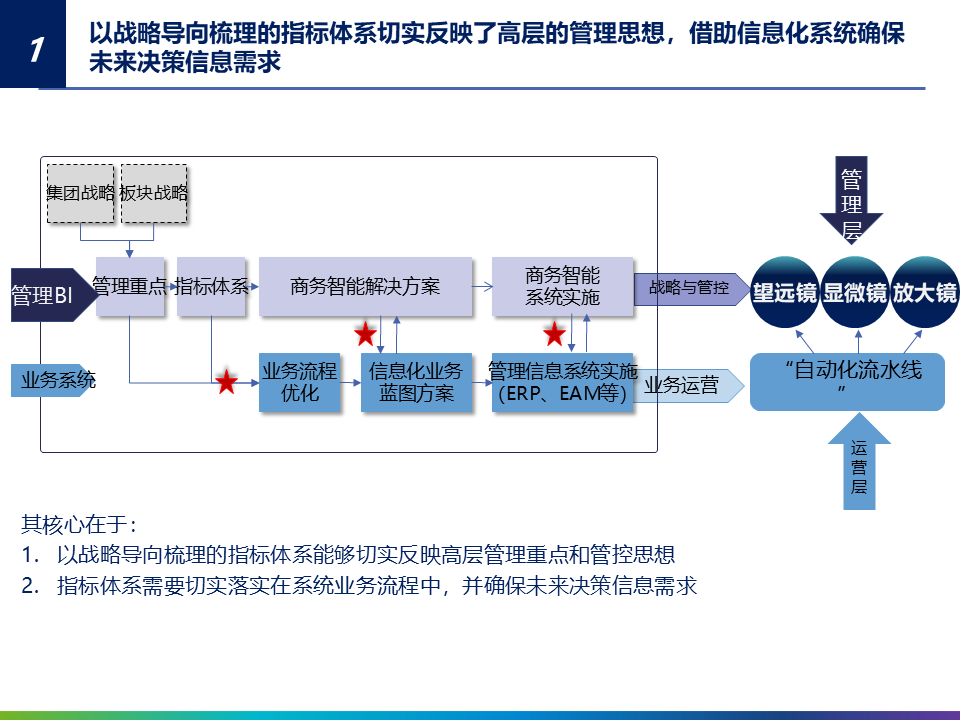 1

以战略导向梳理的指标体系切实反映了高层的管理思想，借助信息化系统确保未来决策信息需求

集团战略
板块战略
管理BI
管理重点
指标体系
商务智能解决方案
商务智能系统实施
战略与管控
业务系统
业务流程优化
信息化业务蓝图方案
管理信息系统实施（ERP、EAM等）
业务运营
管理层
望远镜
显微镜
放大镜
“自动化流水线”
运营层

其核心在于：
1. 以战略导向梳理的指标体系能够切实反映高层管理重点和管控思想
2. 指标体系需要切实落实在系统业务流程中，并确保未来决策信息需求